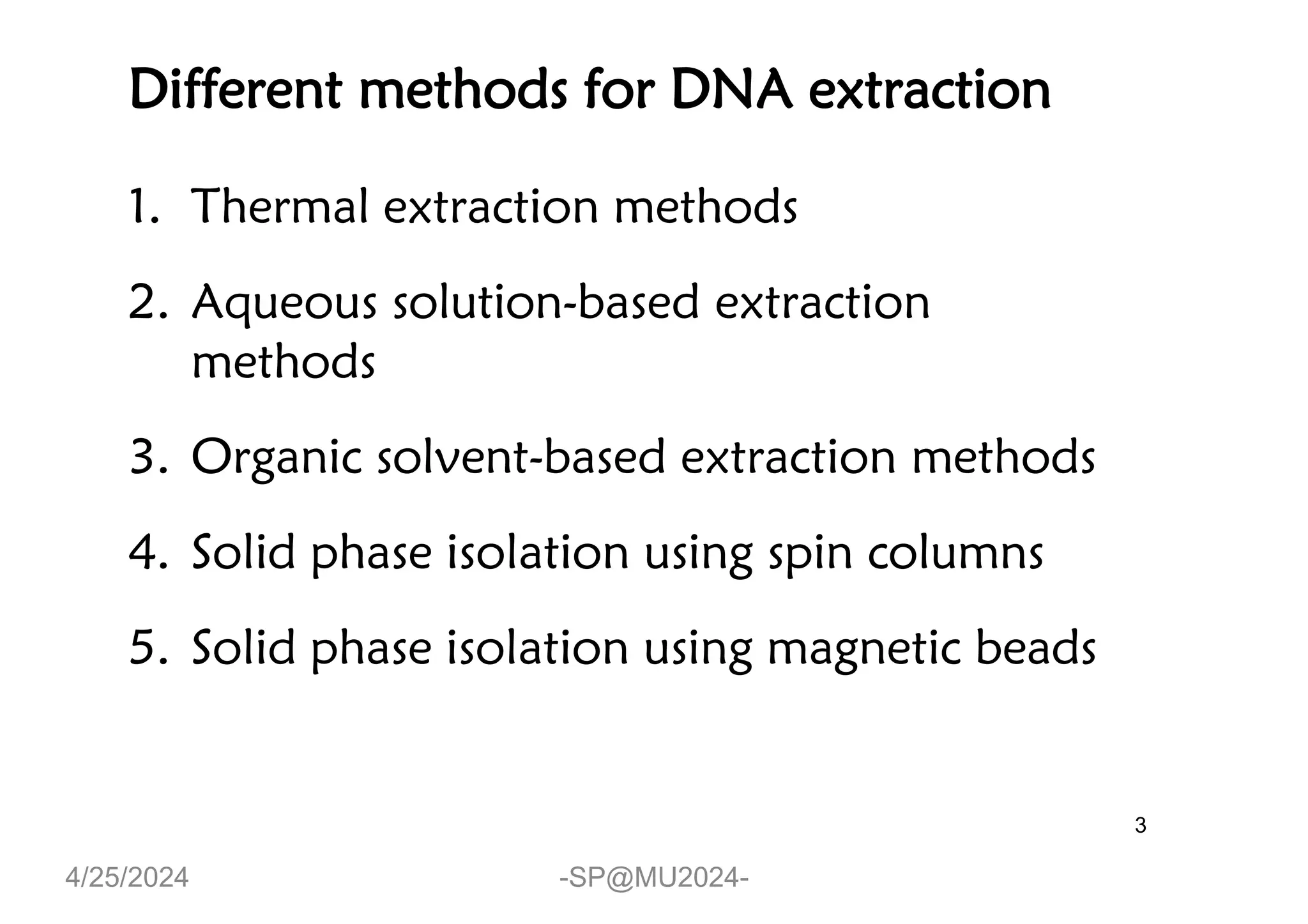 Different methods for DNA extraction

1. Thermal extraction methods

2. Aqueous solution-based extraction methods

3. Organic solvent-based extraction methods

4. Solid phase isolation using spin columns

5. Solid phase isolation using magnetic beads

3

4/25/2024

-SP@MU2024-